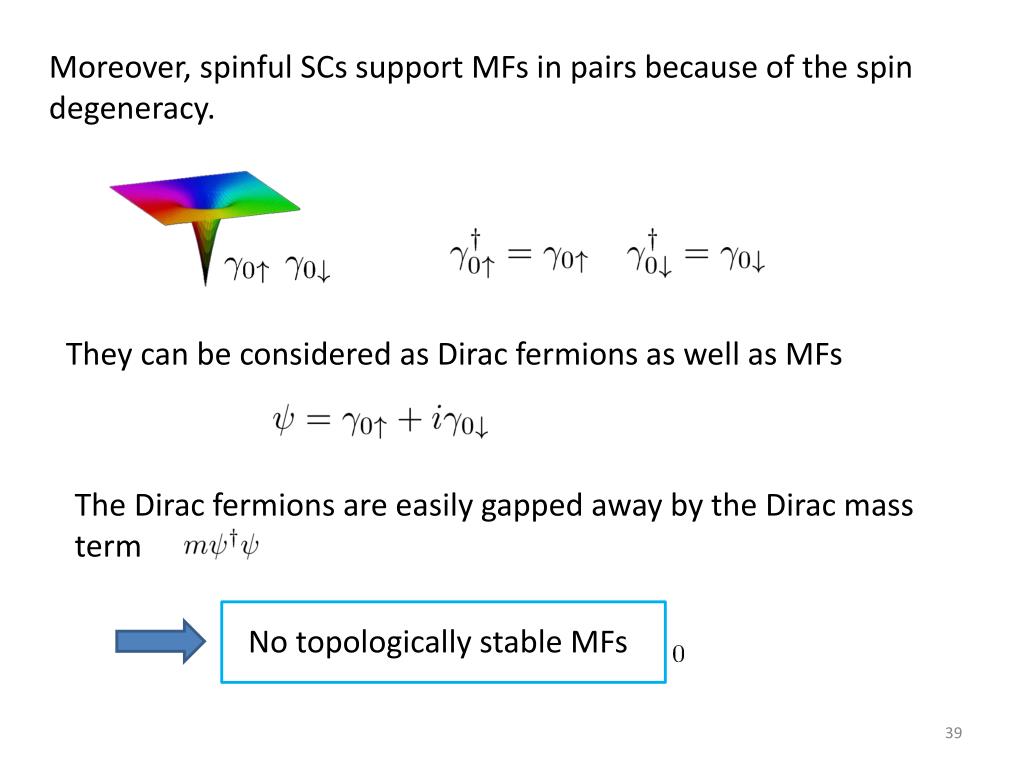 Moreover, spinful SCs support MFs in pairs because of the spin degeneracy.

$\gamma_{0\uparrow}$ $\gamma_{0\downarrow}$

$\gamma_{0\uparrow}^{\dagger} = \gamma_{0\uparrow}$ $\gamma_{0\downarrow}^{\dagger} = \gamma_{0\downarrow}$

They can be considered as Dirac fermions as well as MFs

$\psi = \gamma_{0\uparrow} + i\gamma_{0\downarrow}$

The Dirac fermions are easily gapped away by the Dirac mass term $m\psi^{\dagger}\psi$

No topologically stable MFs $0$

39